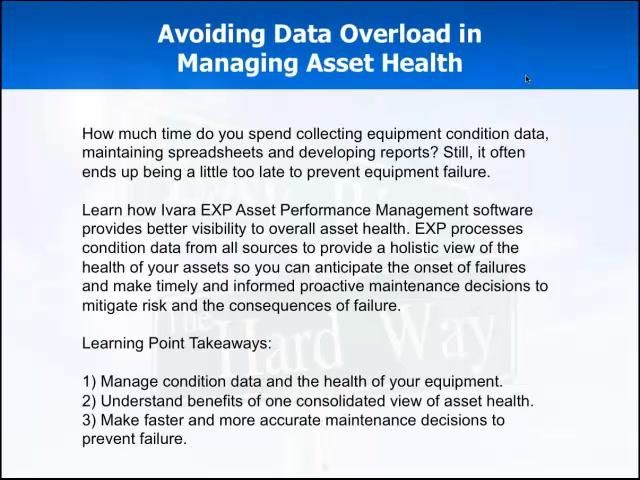 Avoiding Data Overload in Managing Asset Health

How much time do you spend collecting equipment condition data, maintaining spreadsheets and developing reports? Still, it often ends up being a little too late to prevent equipment failure.

Learn how Ivara EXP Asset Performance Management software provides better visibility to overall asset health. EXP processes condition data from all sources to provide a holistic view of the health of your assets so you can anticipate the onset of failures and make timely and informed proactive maintenance decisions to mitigate risk and the consequences of failure.

Learning Point Takeaways:

1) Manage condition data and the health of your equipment.
2) Understand benefits of one consolidated view of asset health.
3) Make faster and more accurate maintenance decisions to prevent failure.

The Hard Way